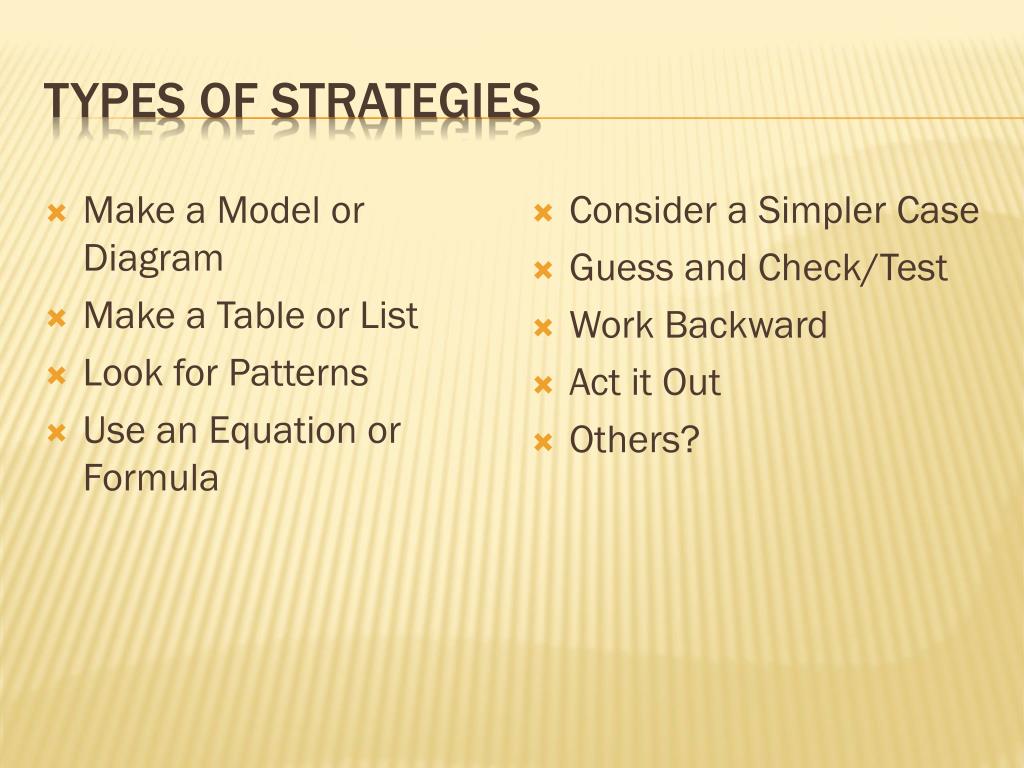 TYPES OF STRATEGIES

Make a Model or Diagram
Make a Table or List
Look for Patterns
Use an Equation or Formula

Consider a Simpler Case
Guess and Check/Test
Work Backward
Act it Out
Others?